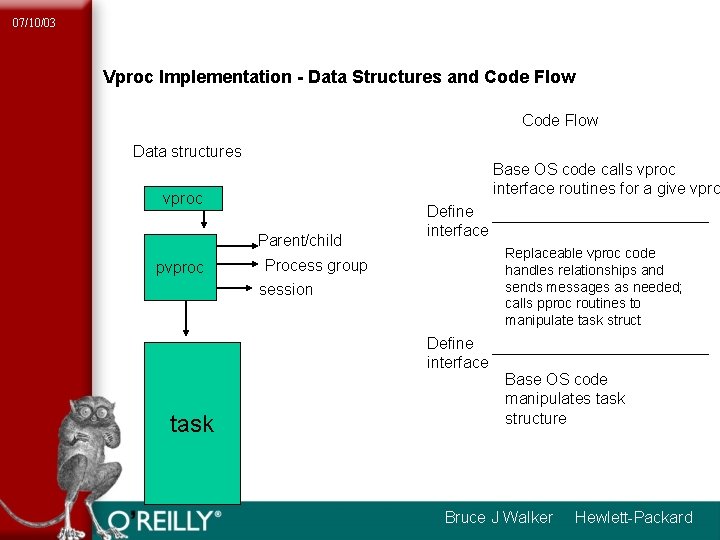 07/10/03

Vproc Implementation - Data Structures and Code Flow

Data structures

vproc

pvproc

Parent/child

Process group

session

task

Code Flow

Base OS code calls vproc interface routines for a give vproc

Define interface

Replaceable vproc code handles relationships and sends messages as needed; calls pproc routines to manipulate task struct

Define interface

Base OS code manipulates task structure

O'REILLY®

Bruce J Walker Hewlett-Packard